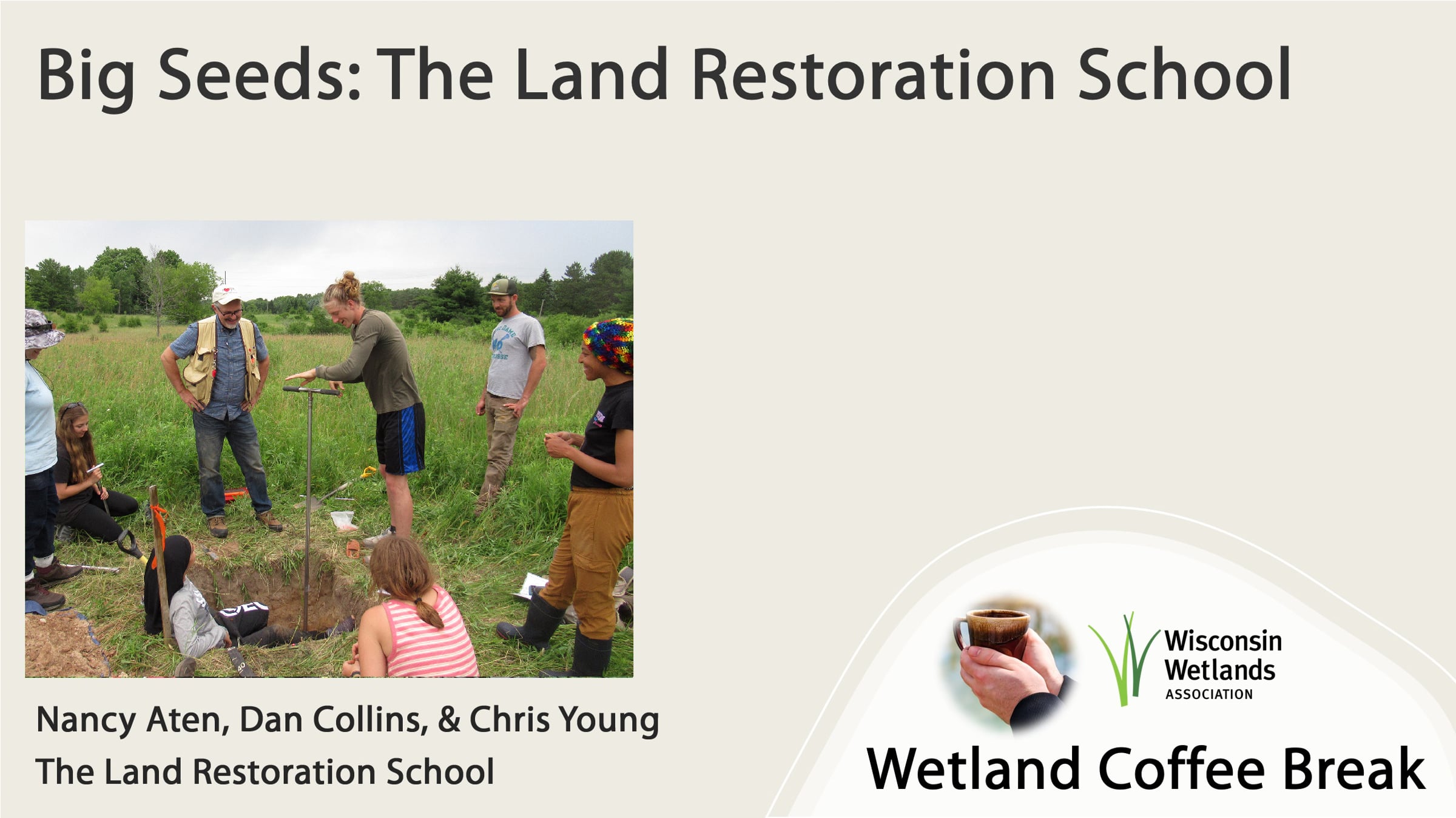 Big Seeds: The Land Restoration School

Nancy Aten, Dan Collins, & Chris Young
The Land Restoration School

Wisconsin Wetlands ASSOCIATION

Wetland Coffee Break